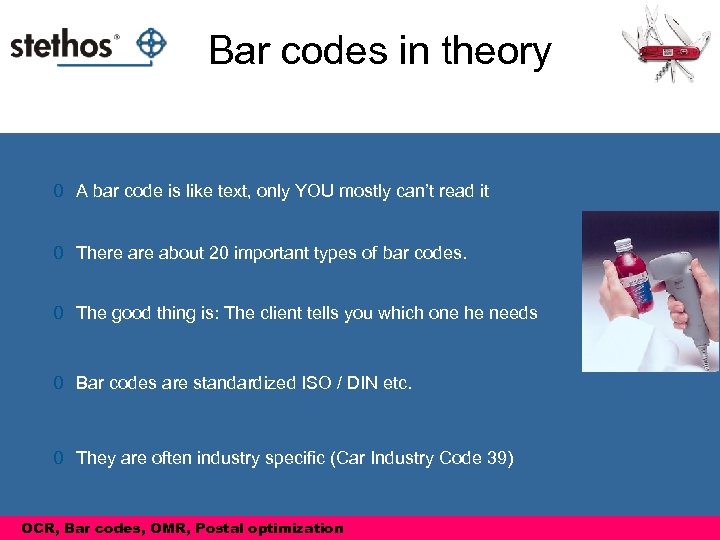 stethos®

Bar codes in theory

0 A bar code is like text, only YOU mostly can't read it

0 There are about 20 important types of bar codes.

0 The good thing is: The client tells you which one he needs

0 Bar codes are standardized ISO / DIN etc.

0 They are often industry specific (Car Industry Code 39)

OCR, Bar codes, OMR, Postal optimization